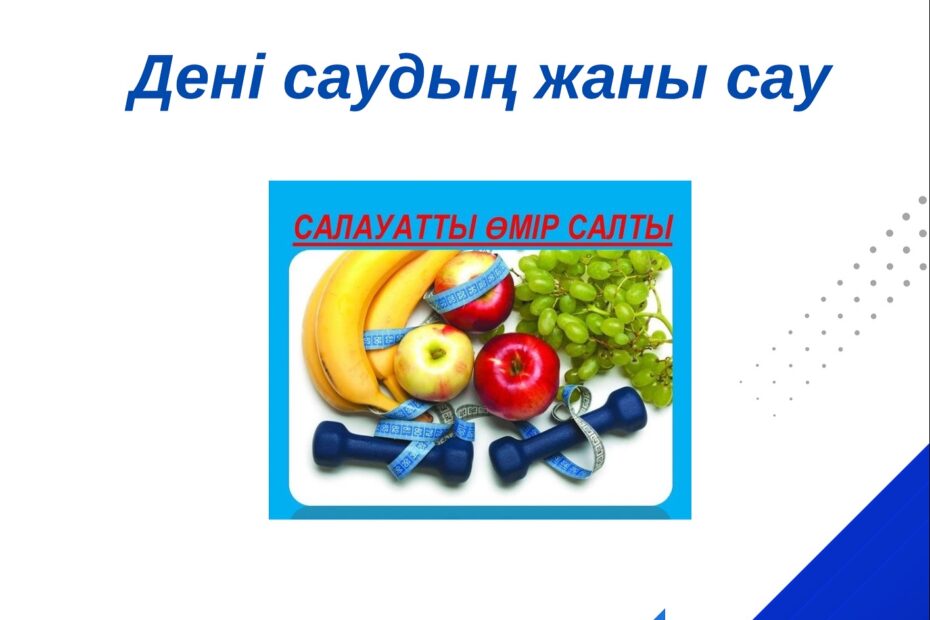 Дені саудың жаны сау

САЛАУАТТЫ ӨМІР САЛТЫ